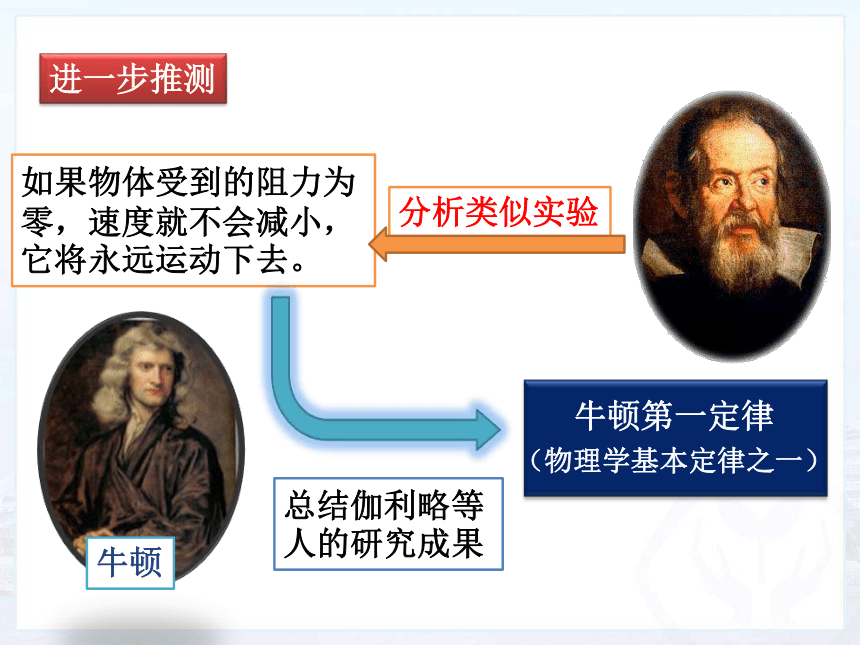 进一步推测

如果物体受到的阻力为零，速度就不会减小，它将永远运动下去。

分析类似实验

牛顿第一定律
（物理学基本定律之一）

总结伽利略等人的研究成果

牛顿